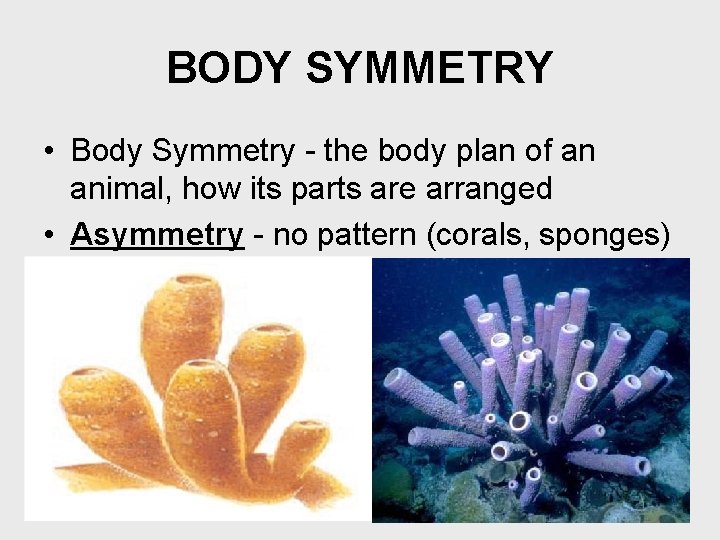 BODY SYMMETRY

• Body Symmetry - the body plan of an animal, how its parts are arranged

• Asymmetry - no pattern (corals, sponges)